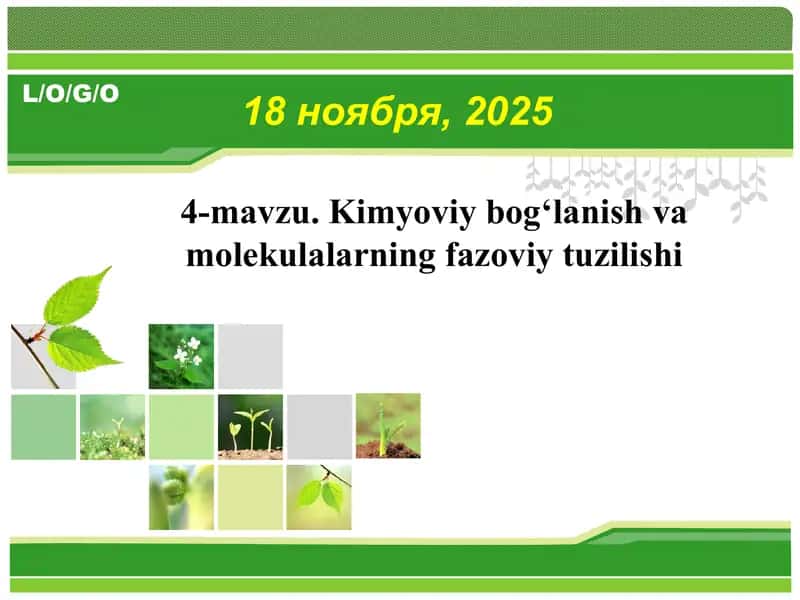 L/O/G/O

18 ноября, 2025

4-mavzu. Kimyoviy bog‘lanish va molekulalarning fazoviy tuzilishi